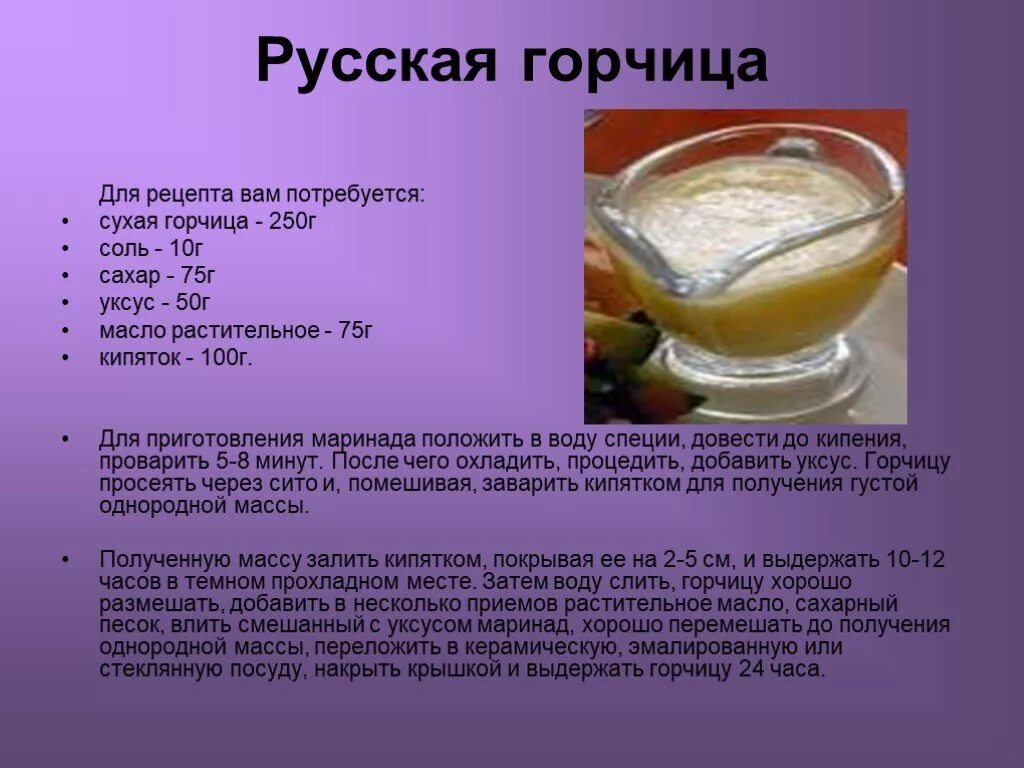 Русская горчица

Для рецепта вам потребуется:
• сухая горчица - 250г
• соль - 10г
• сахар - 75г
• уксус - 50г
• масло растительное - 75г
• кипяток - 100г.

• Для приготовления маринада положить в воду специи, довести до кипения, проварить 5-8 минут. После чего охладить, процедить, добавить уксус. Горчицу просеять через сито и, помешивая, заварить кипятком для получения густой однородной массы.

• Полученную массу залить кипятком, покрывая ее на 2-5 см, и выдержать 10-12 часов в темном прохладном месте. Затем воду слить, горчицу хорошо размешать, добавить в несколько приемов растительное масло, сахарный песок, влить смешанный с уксусом маринад, хорошо перемешать до получения однородной массы, переложить в керамическую, эмалированную или стеклянную посуду, накрыть крышкой и выдержать горчицу 24 часа.